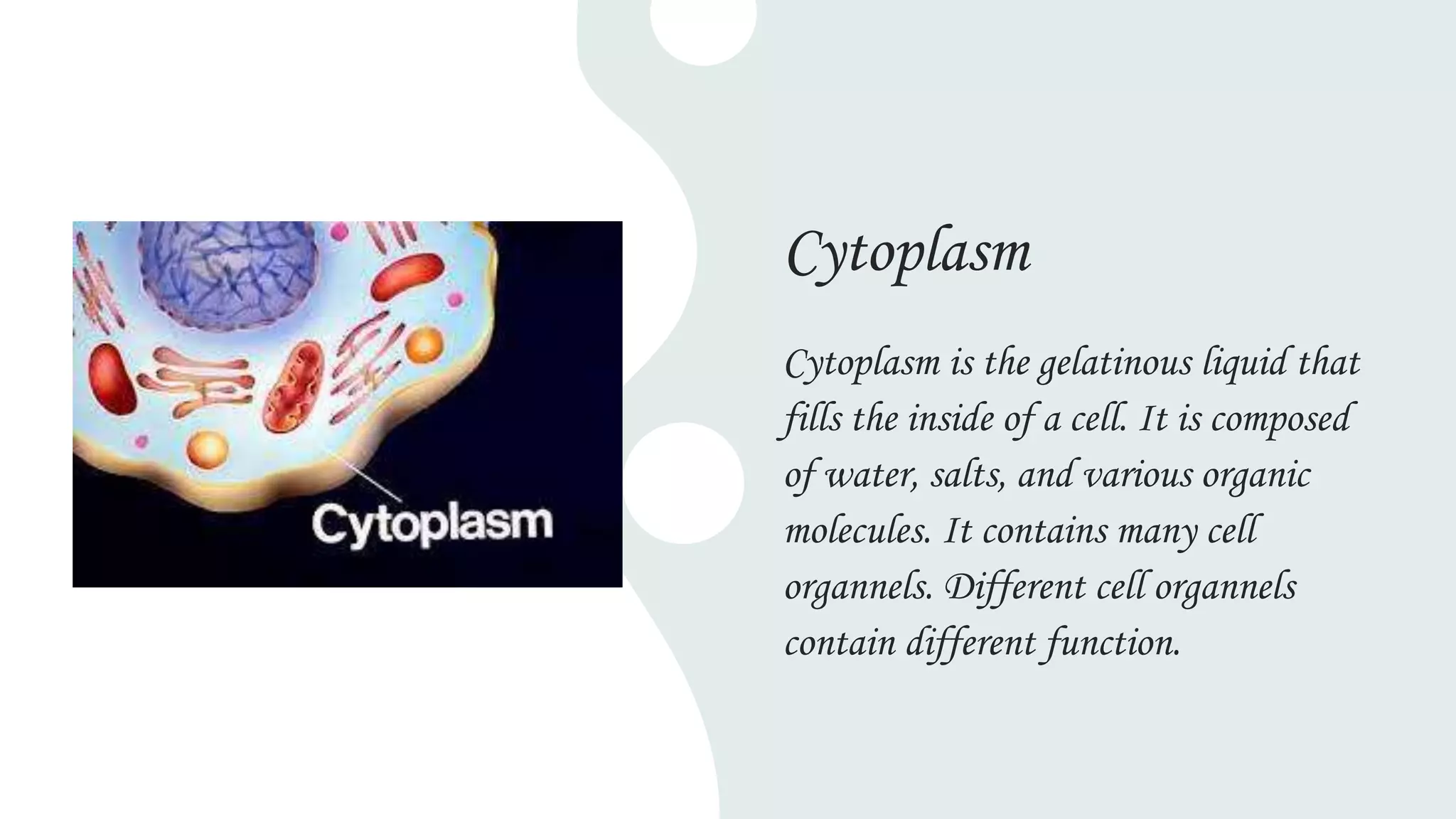 Cytoplasm

Cytoplasm

Cytoplasm is the gelatinous liquid that fills the inside of a cell. It is composed of water, salts, and various organic molecules. It contains many cell organnels. Different cell organnels contain different function.